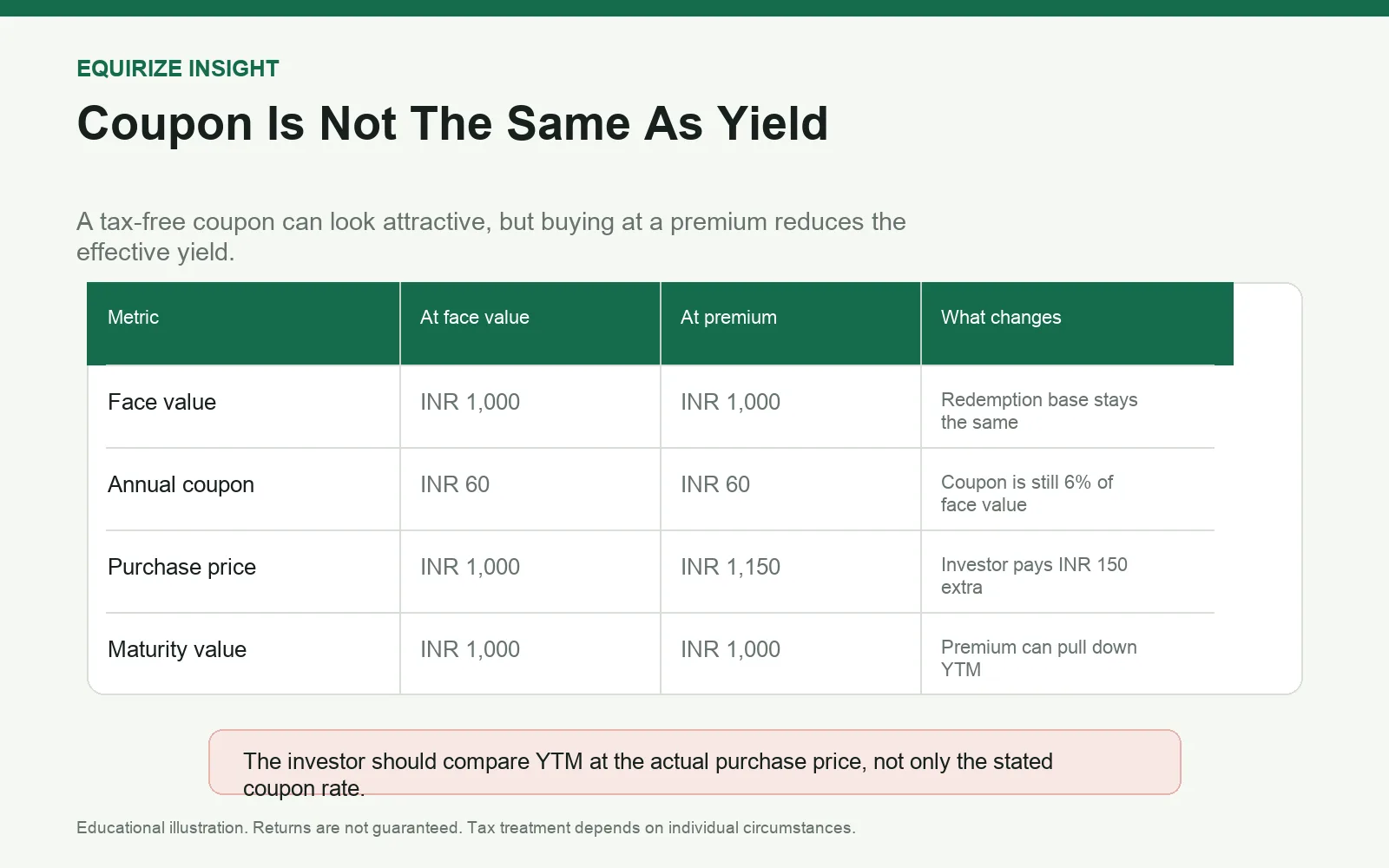 EQUIRIZE INSIGHT

Coupon Is Not The Same As Yield

A tax-free coupon can look attractive, but buying at a premium reduces the effective yield.

| Metric | At face value | At premium | What changes |
|---|---|---|---|
| Face value | INR 1,000 | INR 1,000 | Redemption base stays the same |
| Annual coupon | INR 60 | INR 60 | Coupon is still 6% of face value |
| Purchase price | INR 1,000 | INR 1,150 | Investor pays INR 150 extra |
| Maturity value | INR 1,000 | INR 1,000 | Premium can pull down YTM |

The investor should compare YTM at the actual purchase price, not only the stated coupon rate.

Educational illustration. Returns are not guaranteed. Tax treatment depends on individual circumstances.